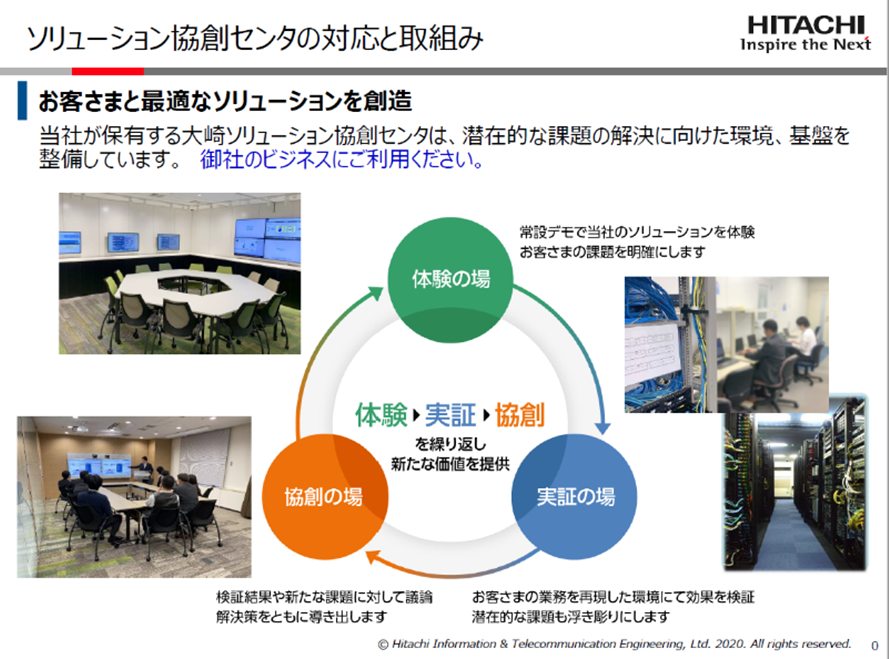 ソリューション協創センタの対応と取組み

HITACHI
Inspire the Next

お客さまと最適なソリューションを創造

当社が保有する大崎ソリューション協創センタは、潜在的な課題の解決に向けた環境、基盤を整備しています。 御社のビジネスにご利用ください。

常設デモで当社のソリューションを体験
お客さまの課題を明確にします

体験の場

体験 ▸ 実証 ▸ 協創
を繰り返し
新たな価値を提供

協創の場

実証の場

検証結果や新たな課題に対して議論
解決策をともに導き出します

お客さまの業務を再現した環境にて効果を検証
潜在的な課題も浮き彫りにします

© Hitachi Information & Telecommunication Engineering, Ltd. 2020. All rights reserved.

0